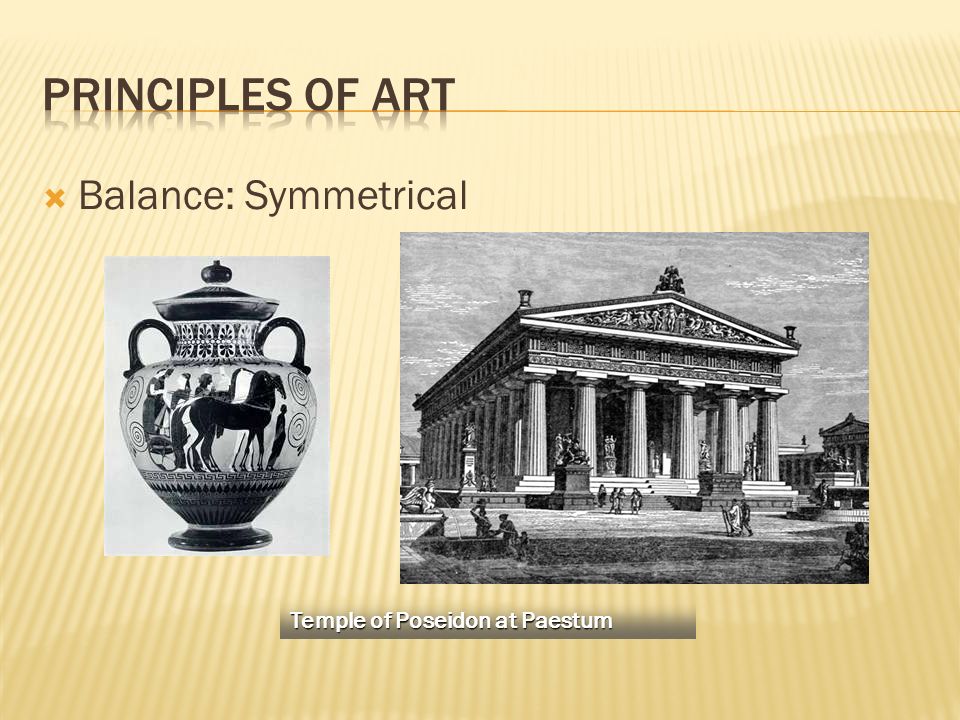 PRINCIPLES OF ART

Balance: Symmetrical

Temple of Poseidon at Paestum